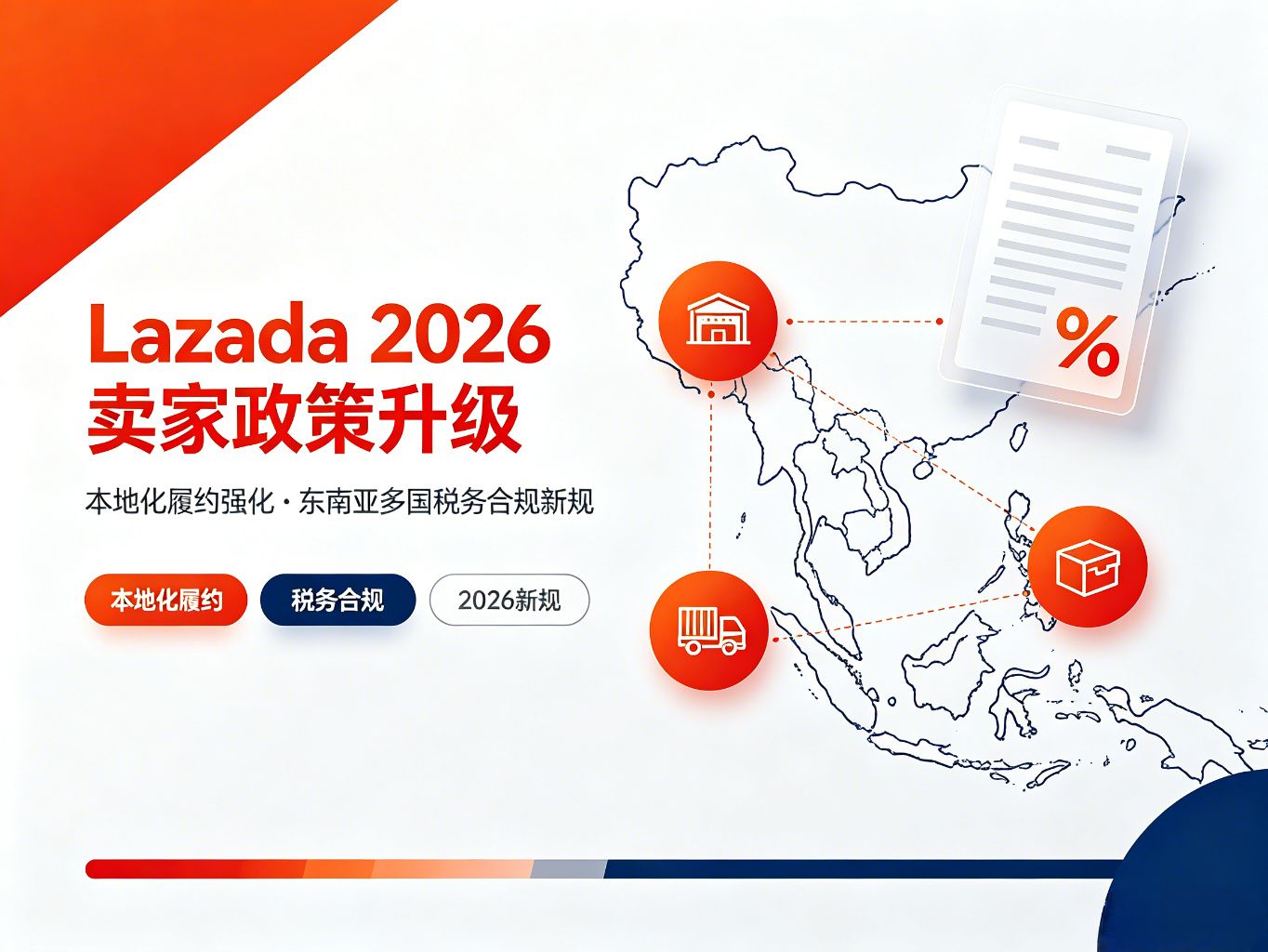 Lazada 2026
卖家政策升级

本地化履约强化 · 东南亚多国税务合规新规

本地化履约 税务合规 2026新规

%